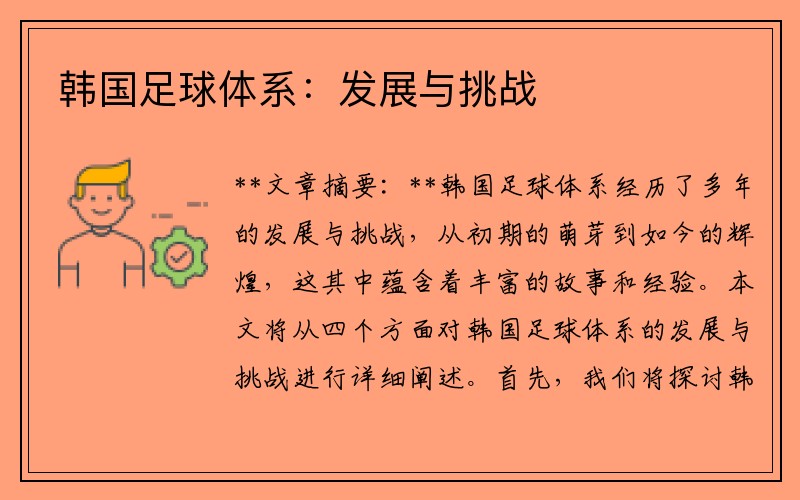 韩国足球体系：发展与挑战

**文章摘要：**韩国足球体系经历了多年的发展与挑战，从初期的萌芽到如今的辉煌，这其中蕴含着丰富的故事和经验。本文将从四个方面对韩国足球体系的发展与挑战进行详细阐述。首先，我们将探讨韩